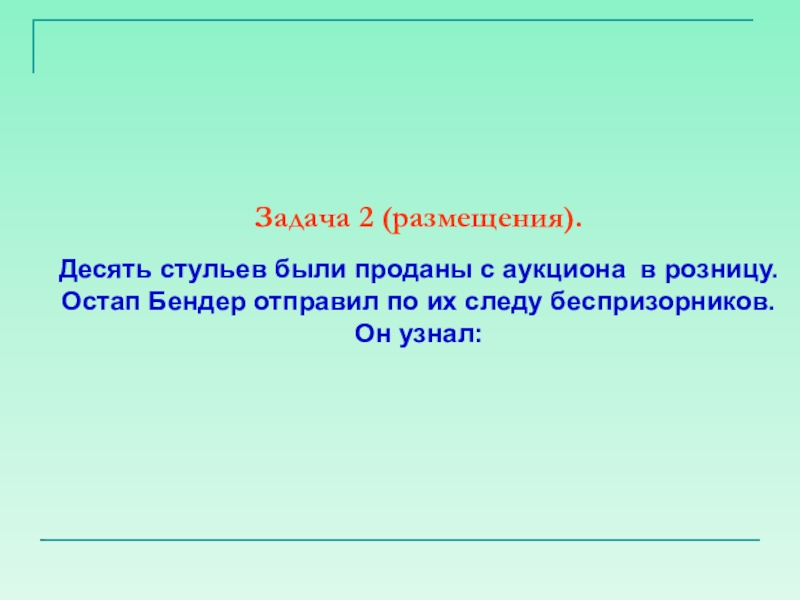 Задача 2 (размещения).

Десять стульев были проданы с аукциона в розницу. Остап Бендер отправил по их следу беспризорников. Он узнал: